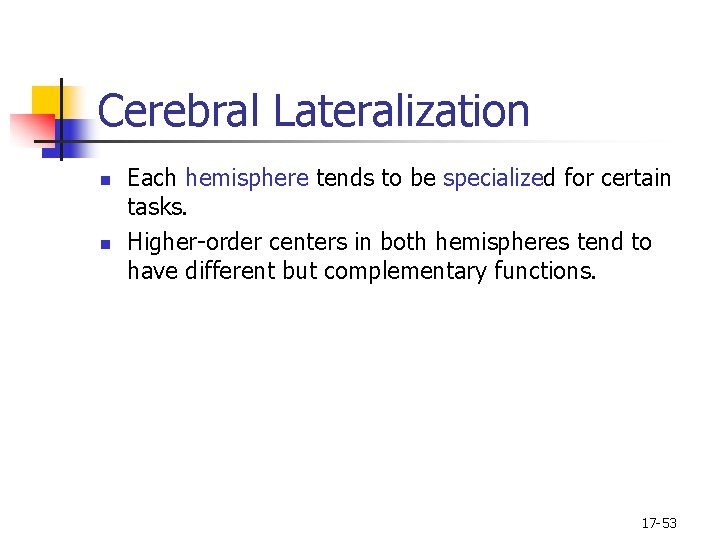 Cerebral Lateralization

- Each hemisphere tends to be specialized for certain tasks.
- Higher-order centers in both hemispheres tend to have different but complementary functions.

17-53